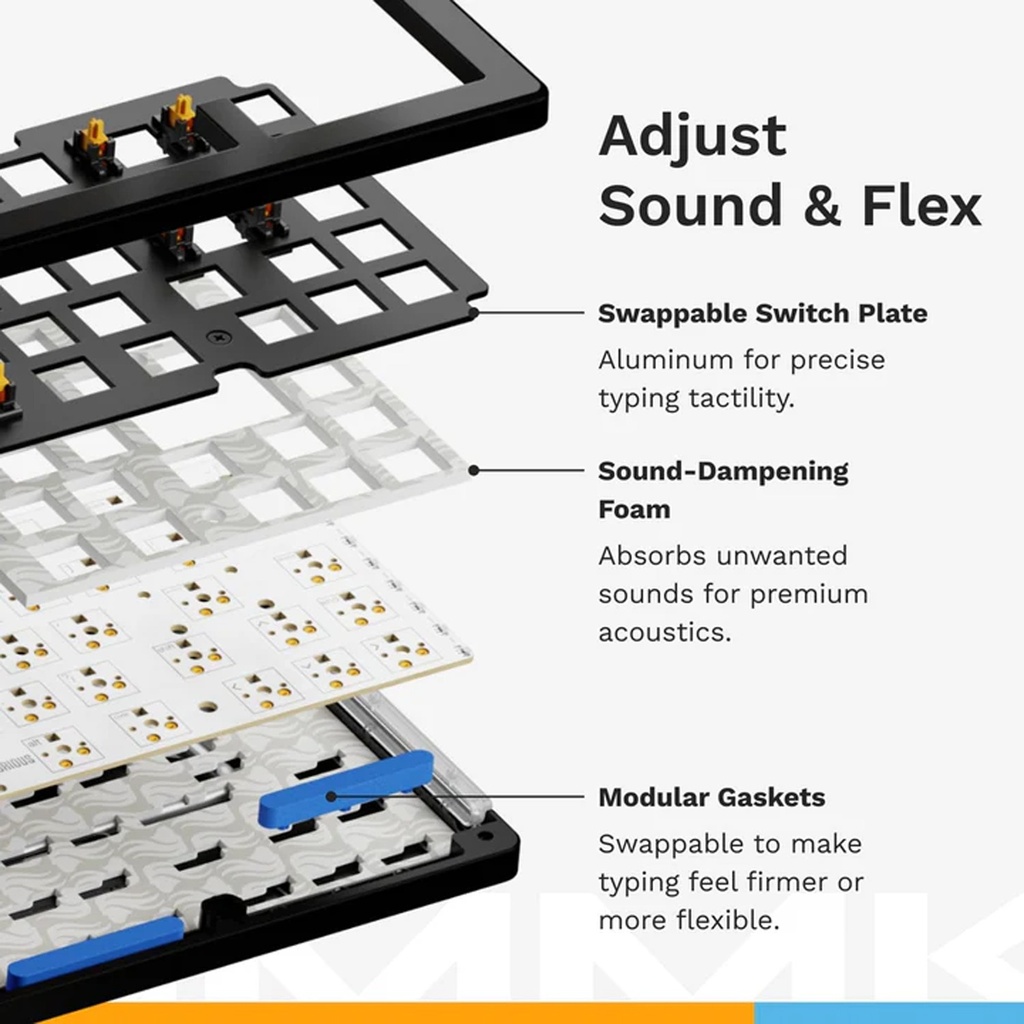 Adjust Sound & Flex

Swappable Switch Plate

Aluminum for precise typing tactility.

Sound-Dampening Foam

Absorbs unwanted sounds for premium acoustics.

Modular Gaskets

Swappable to make typing feel firmer or more flexible.

MMK